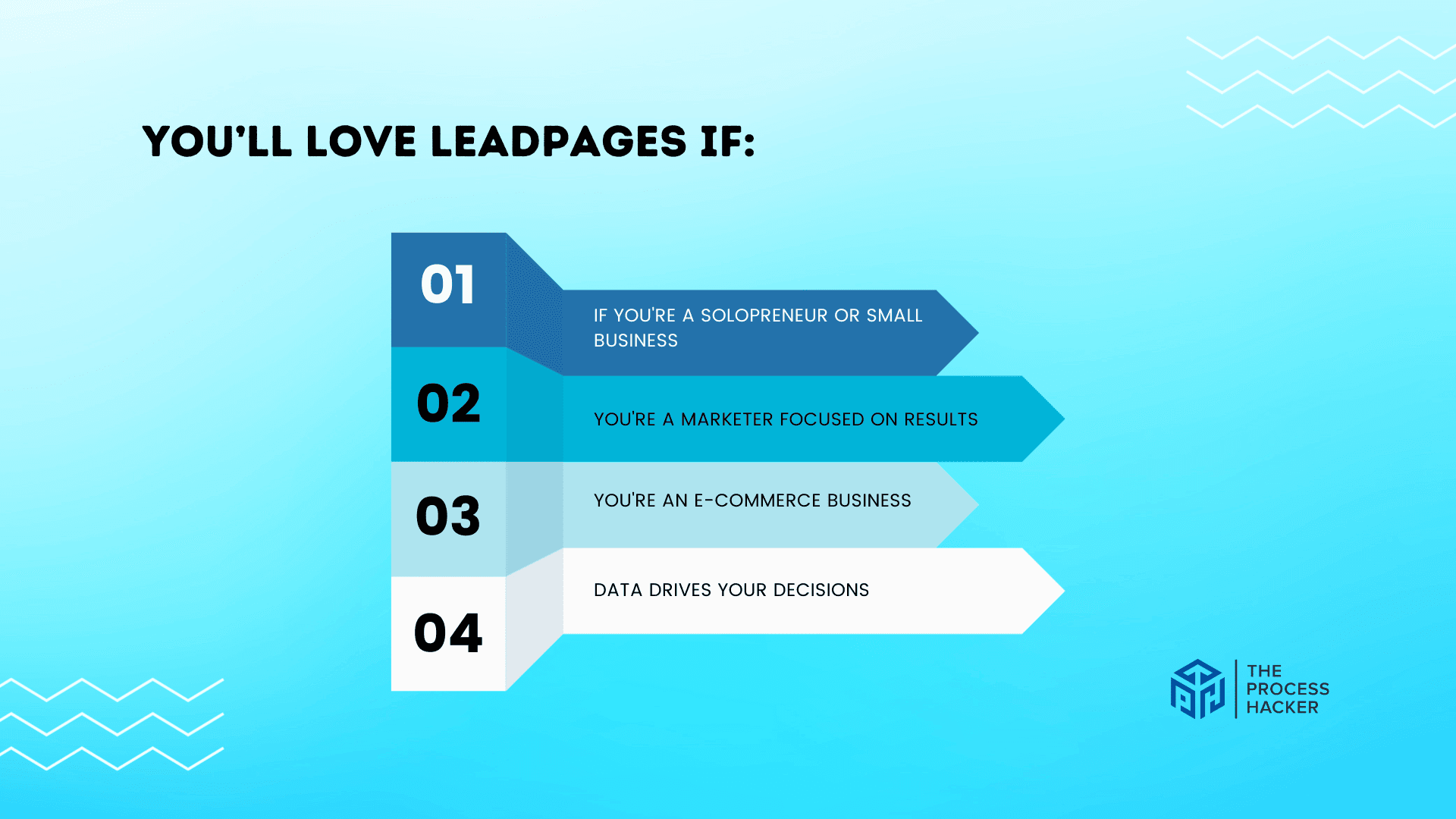 YOU'LL LOVE LEADPAGES IF:

01

IF YOU'RE A SOLOPRENEUR OR SMALL BUSINESS

02

YOU'RE A MARKETER FOCUSED ON RESULTS

03

YOU'RE AN E-COMMERCE BUSINESS

04

DATA DRIVES YOUR DECISIONS

THE PROCESS HACKER